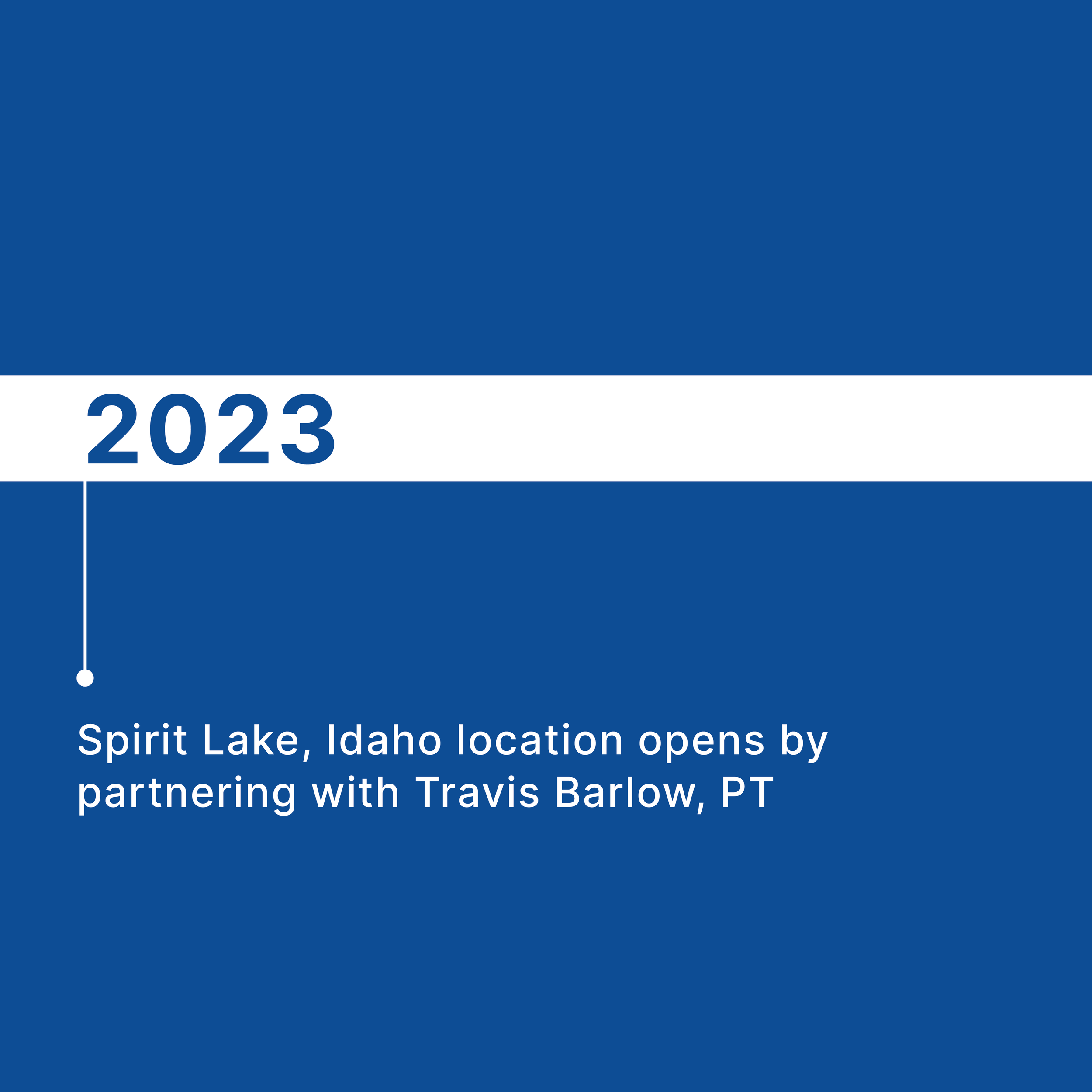 2023

Spirit Lake, Idaho location opens by partnering with Travis Barlow, PT